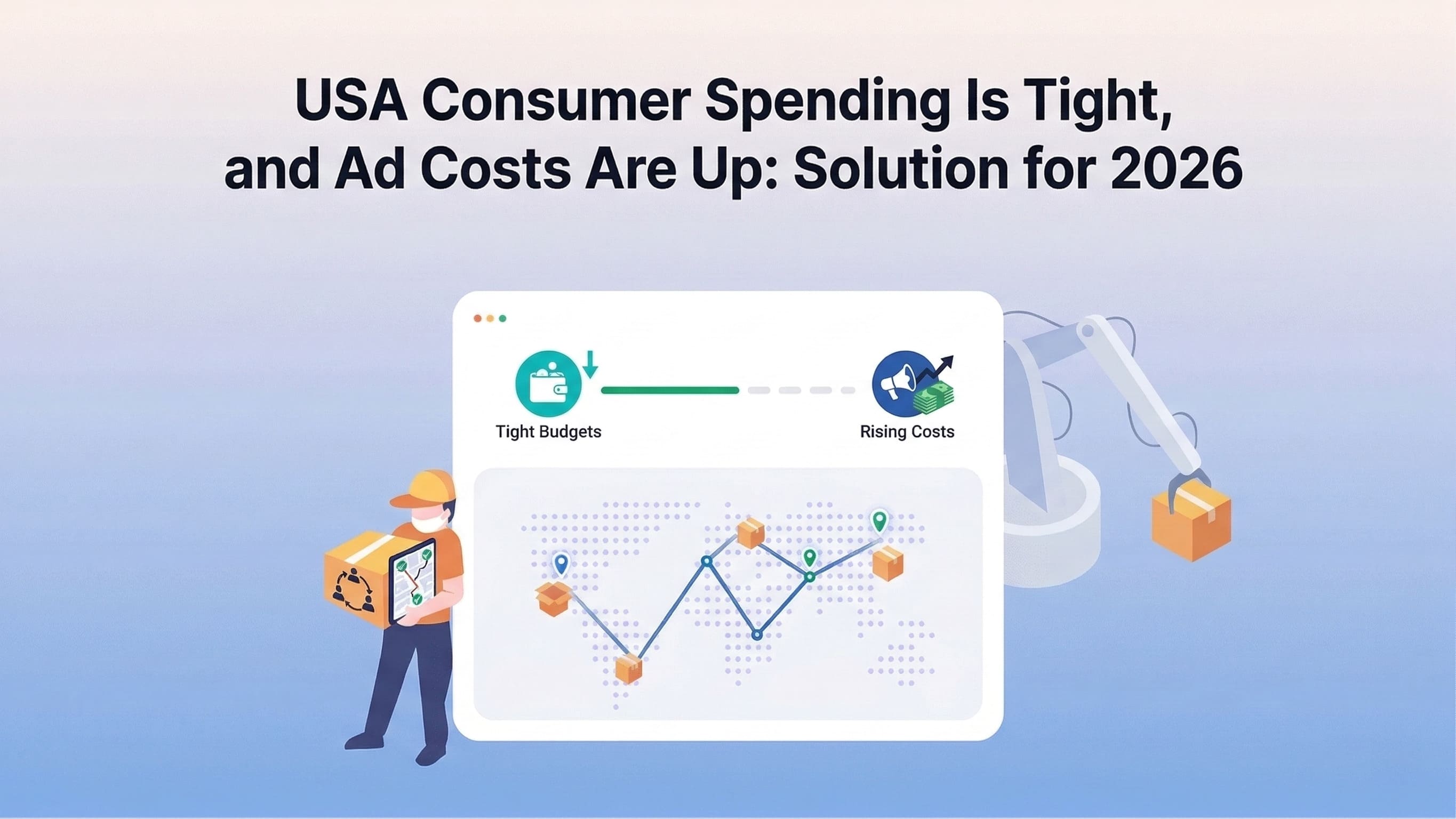 USA Consumer Spending Is Tight, and Ad Costs Are Up: Solution for 2026

Tight Budgets

Rising Costs